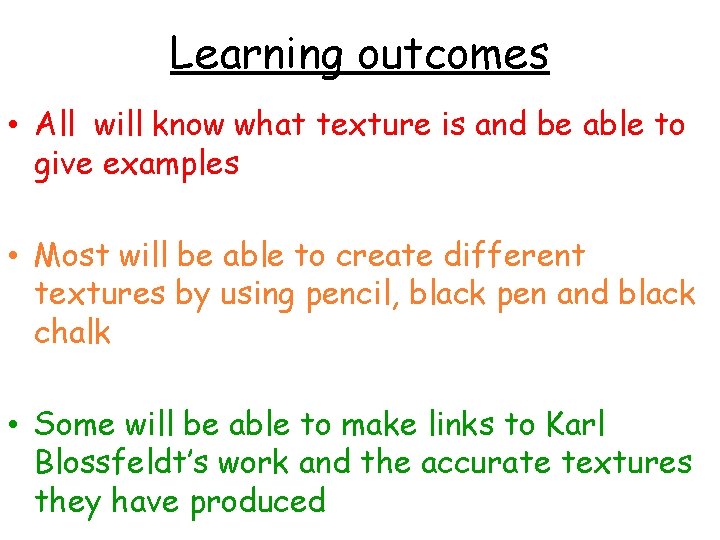 Learning outcomes

• All will know what texture is and be able to give examples

• Most will be able to create different textures by using pencil, black pen and black chalk

• Some will be able to make links to Karl Blossfeldt's work and the accurate textures they have produced